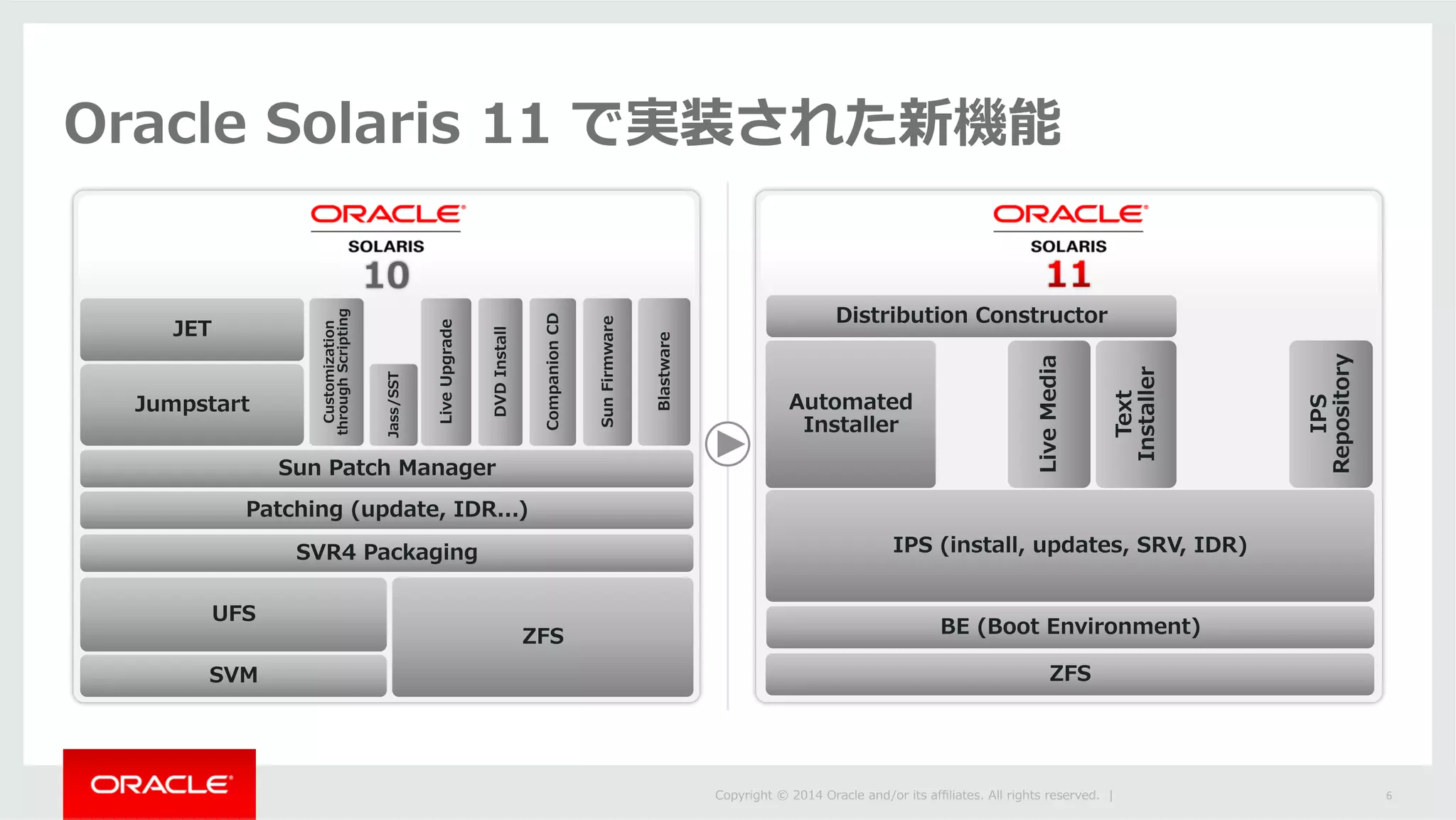 Oracle Solaris 11 で実装された新機能

ORACLE
SOLARIS
10

JET
Jumpstart
Customization through Scripting
Jass/SST
Live Upgrade
DVD Install
Companion CD
Sun Firmware
Blastware
Sun Patch Manager
Patching (update, IDR...)
SVR4 Packaging
UFS
SVM
ZFS

ORACLE
SOLARIS
11

Distribution Constructor
Automated Installer
Live Media
Text Installer
IPS Repository
IPS (install, updates, SRV, IDR)
BE (Boot Environment)
ZFS

ORACLE

Copyright © 2014 Oracle and/or its affiliates. All rights reserved. |

6